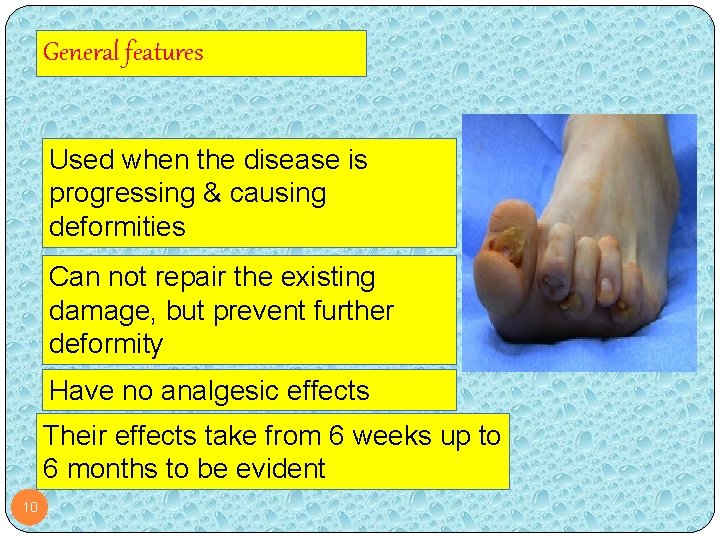 General features

Used when the disease is progressing & causing deformities

Can not repair the existing damage, but prevent further deformity

Have no analgesic effects

Their effects take from 6 weeks up to 6 months to be evident

10